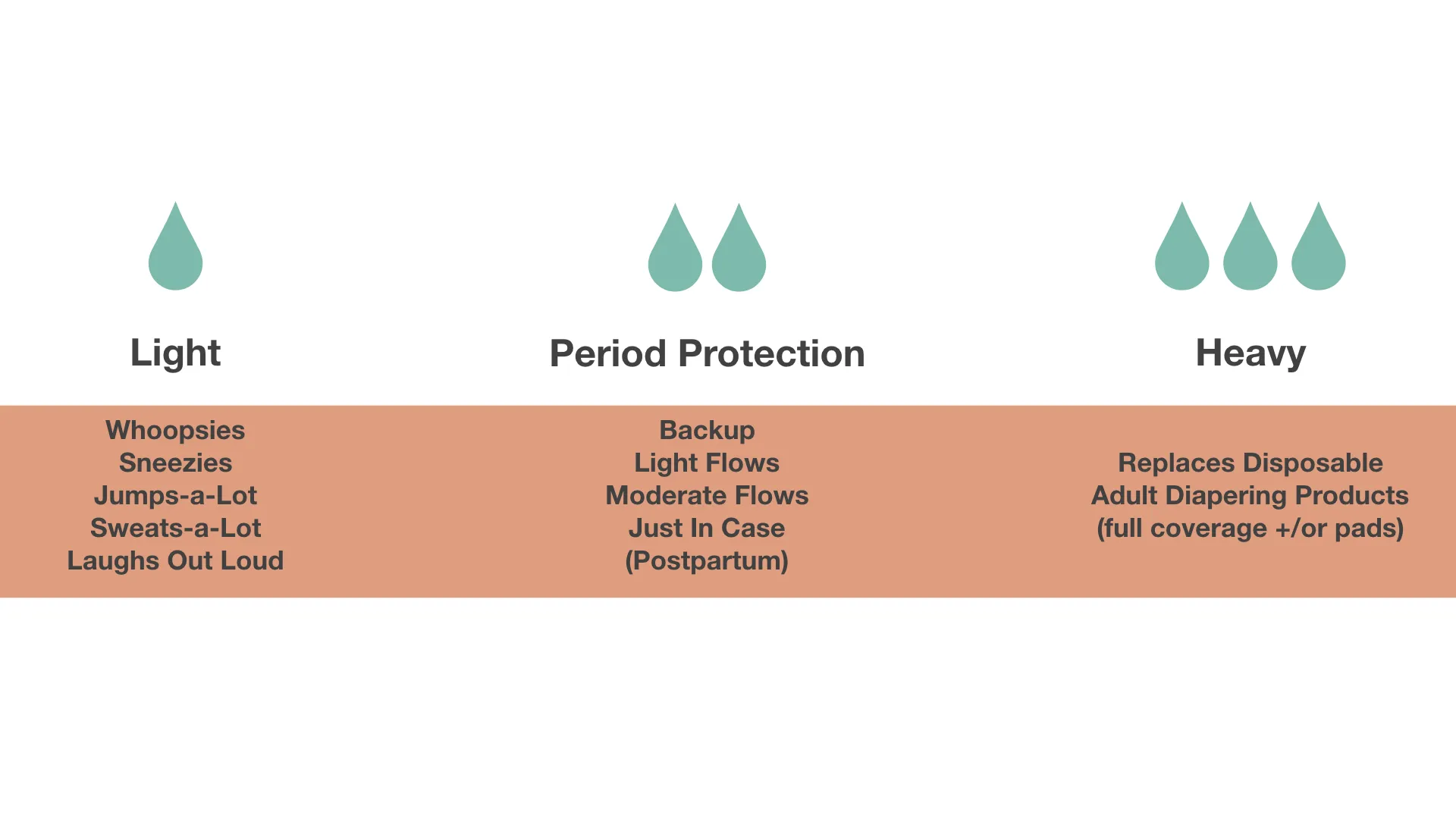 Light

Whoopsies
Sneezies
Jumps-a-Lot
Sweats-a-Lot
Laughs Out Loud

Period Protection

Backup
Light Flows
Moderate Flows
Just In Case
(Postpartum)

Heavy

Replaces Disposable
Adult Diapering Products
(full coverage +/or pads)